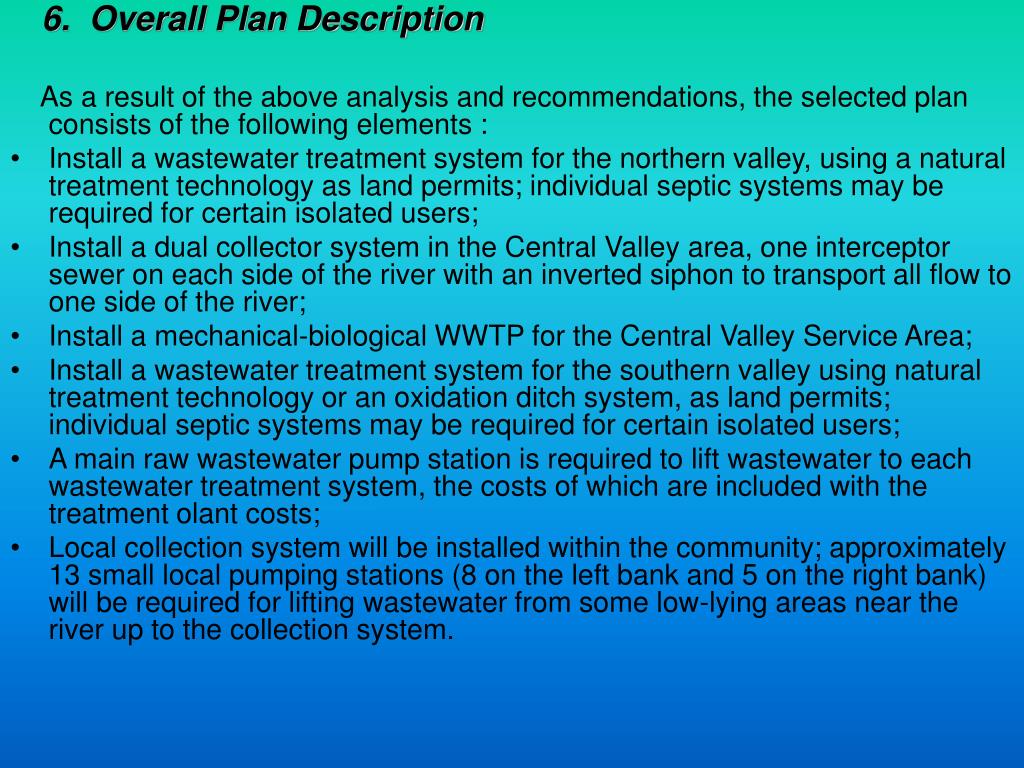 6. Overall Plan Description

As a result of the above analysis and recommendations, the selected plan consists of the following elements :

• Install a wastewater treatment system for the northern valley, using a natural treatment technology as land permits; individual septic systems may be required for certain isolated users;
• Install a dual collector system in the Central Valley area, one interceptor sewer on each side of the river with an inverted siphon to transport all flow to one side of the river;
• Install a mechanical-biological WWTP for the Central Valley Service Area;
• Install a wastewater treatment system for the southern valley using natural treatment technology or an oxidation ditch system, as land permits; individual septic systems may be required for certain isolated users;
• A main raw wastewater pump station is required to lift wastewater to each wastewater treatment system, the costs of which are included with the treatment olant costs;
• Local collection system will be installed within the community; approximately 13 small local pumping stations (8 on the left bank and 5 on the right bank) will be required for lifting wastewater from some low-lying areas near the river up to the collection system.